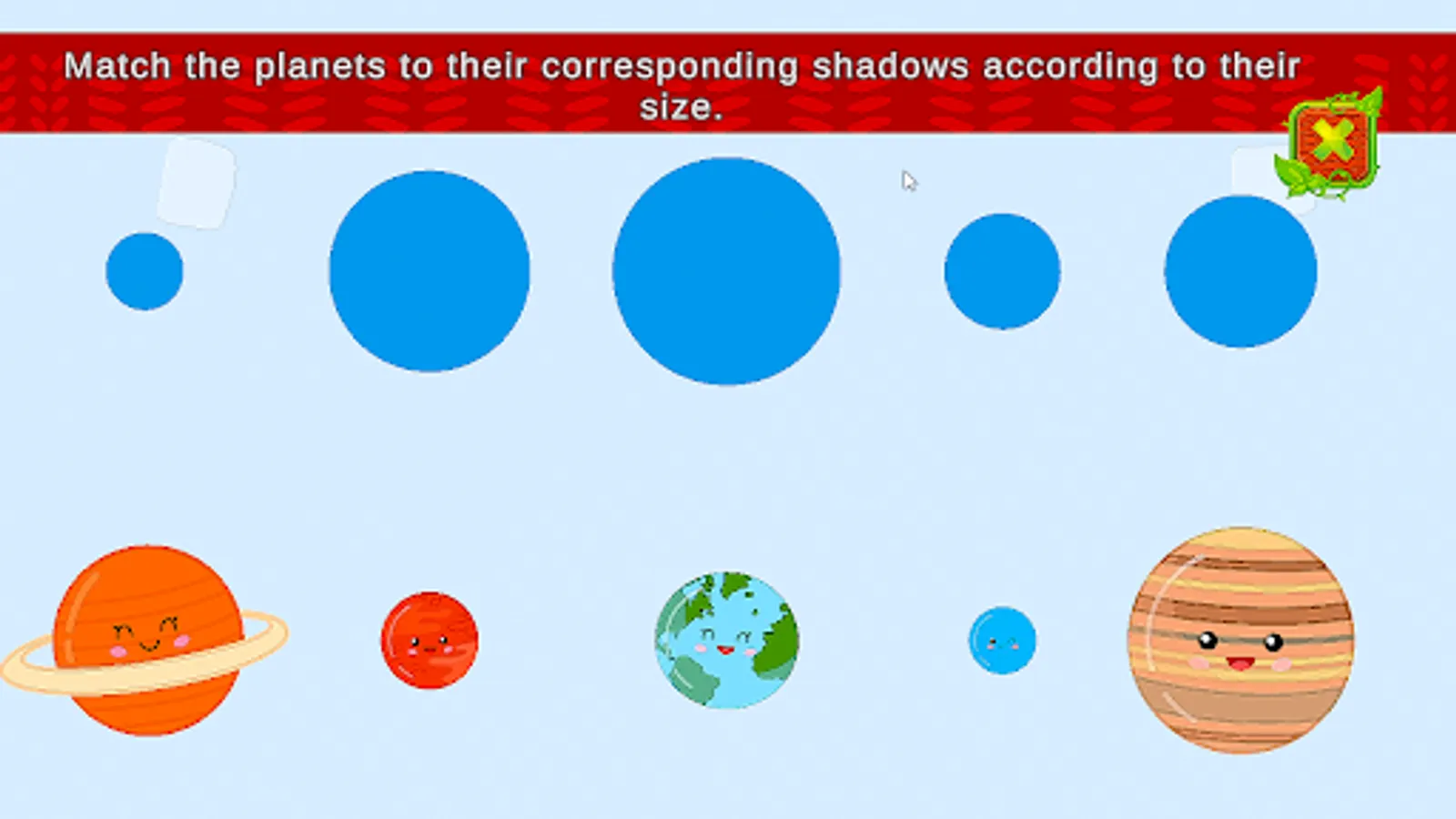 Match the planets to their corresponding shadows according to their size.